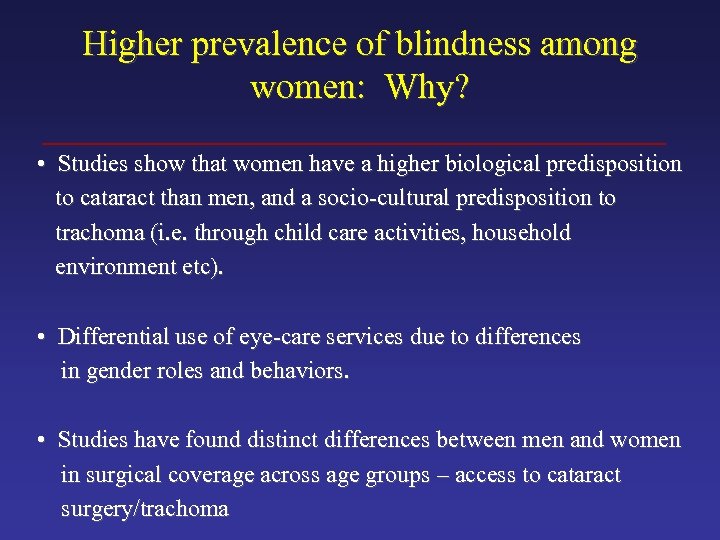 Higher prevalence of blindness among women: Why?

• Studies show that women have a higher biological predisposition to cataract than men, and a socio-cultural predisposition to trachoma (i.e. through child care activities, household environment etc).

• Differential use of eye-care services due to differences in gender roles and behaviors.

• Studies have found distinct differences between men and women in surgical coverage across age groups – access to cataract surgery/trachoma